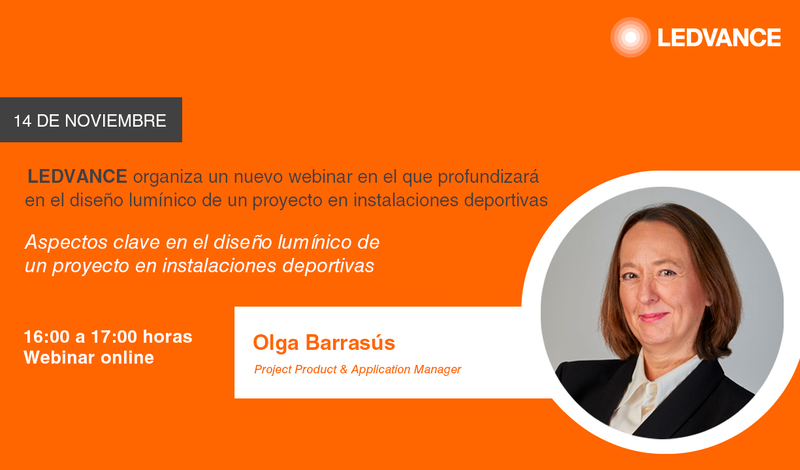 LEDVANCE

14 DE NOVIEMBRE

LEDVANCE organiza un nuevo webinar en el que profundizará en el diseño lumínico de un proyecto en instalaciones deportivas

Aspectos clave en el diseño lumínico de un proyecto en instalaciones deportivas

16:00 a 17:00 horas
Webinar online

Olga Barrasús
Project Product & Application Manager